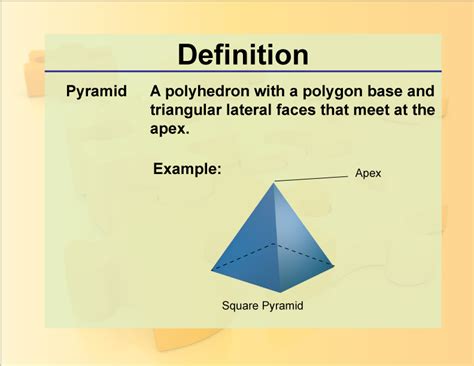 Definition

Pyramid A polyhedron with a polygon base and triangular lateral faces that meet at the apex.

Example:

Apex

Square Pyramid